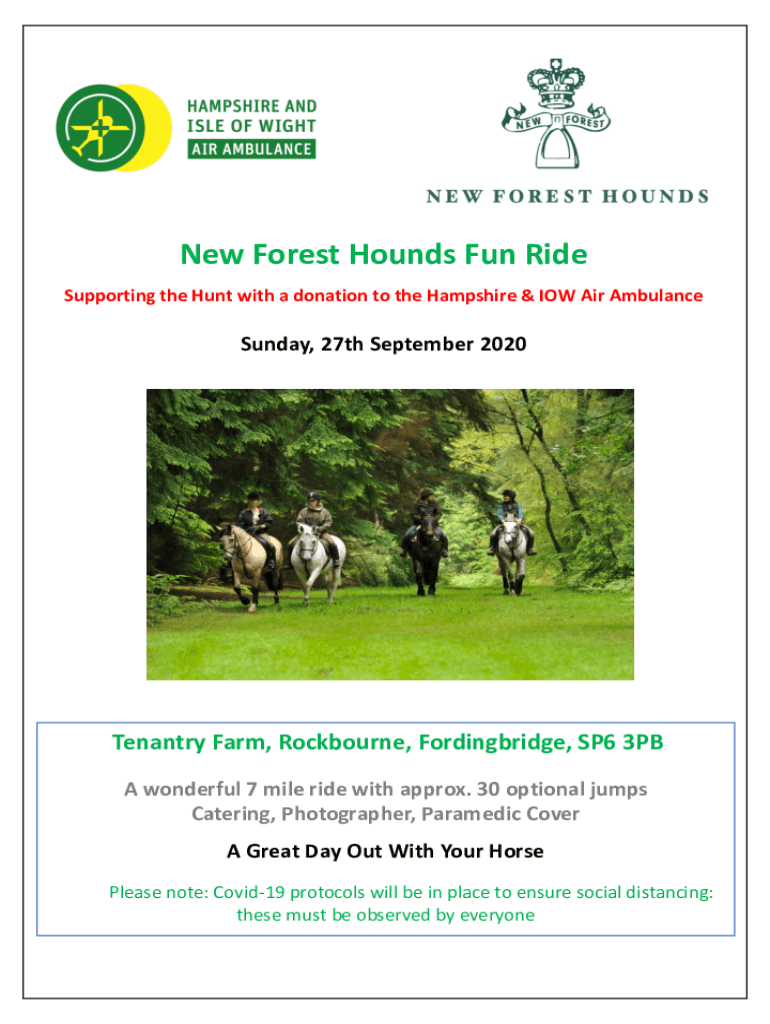 HAMPSHIRE AND
ISLE OF WIGHT
AIR AMBULANCE

NEW FOREST

NEW FOREST HOUNDS

New Forest Hounds Fun Ride

Supporting the Hunt with a donation to the Hampshire & IOW Air Ambulance

Sunday, 27th September 2020

Tenantry Farm, Rockbourne, Fordingbridge, SP6 3PB

A wonderful 7 mile ride with approx. 30 optional jumps
Catering, Photographer, Paramedic Cover

A Great Day Out With Your Horse

Please note: Covid-19 protocols will be in place to ensure social distancing: these must be observed by everyone